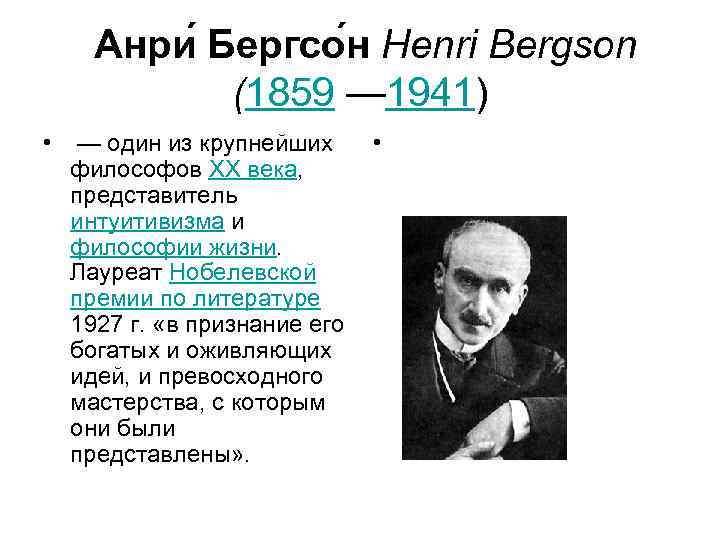 Анри́ Бергсо́н Henri Bergson (1859 —1941)

• — один из крупнейших философов XX века, представитель интуитивизма и философии жизни. Лауреат Нобелевской премии по литературе 1927 г. «в признание его богатых и оживляющих идей, и превосходного мастерства, с которым они были представлены».

•